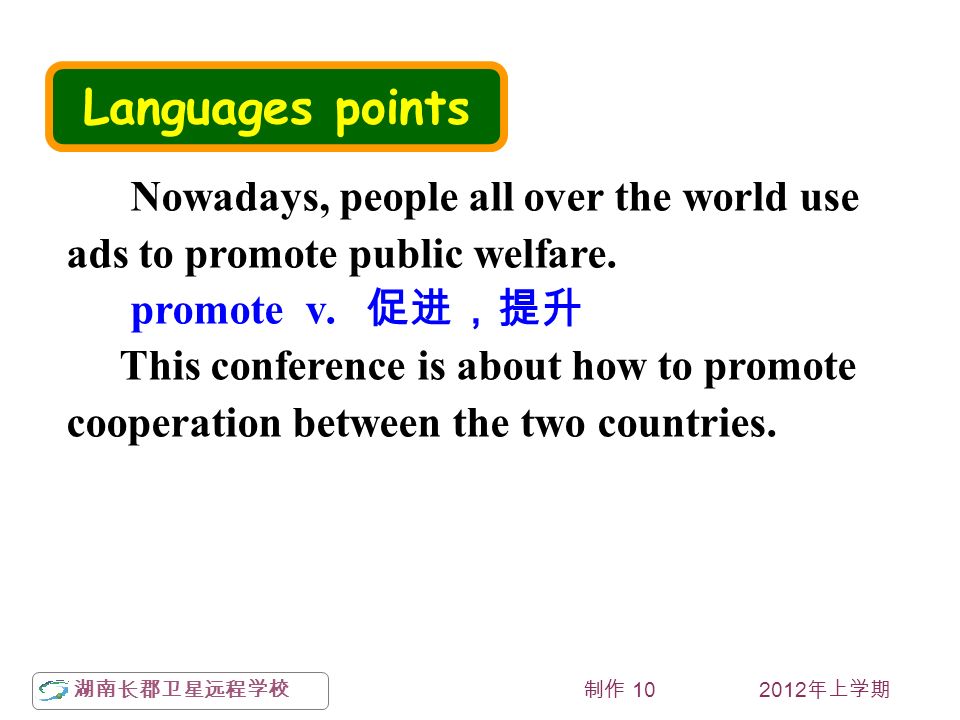 Languages points

Nowadays, people all over the world use ads to promote public welfare.

promote v. 促进，提升

This conference is about how to promote cooperation between the two countries.

湖南长郡卫星远程学校

制作 10

2012年上学期